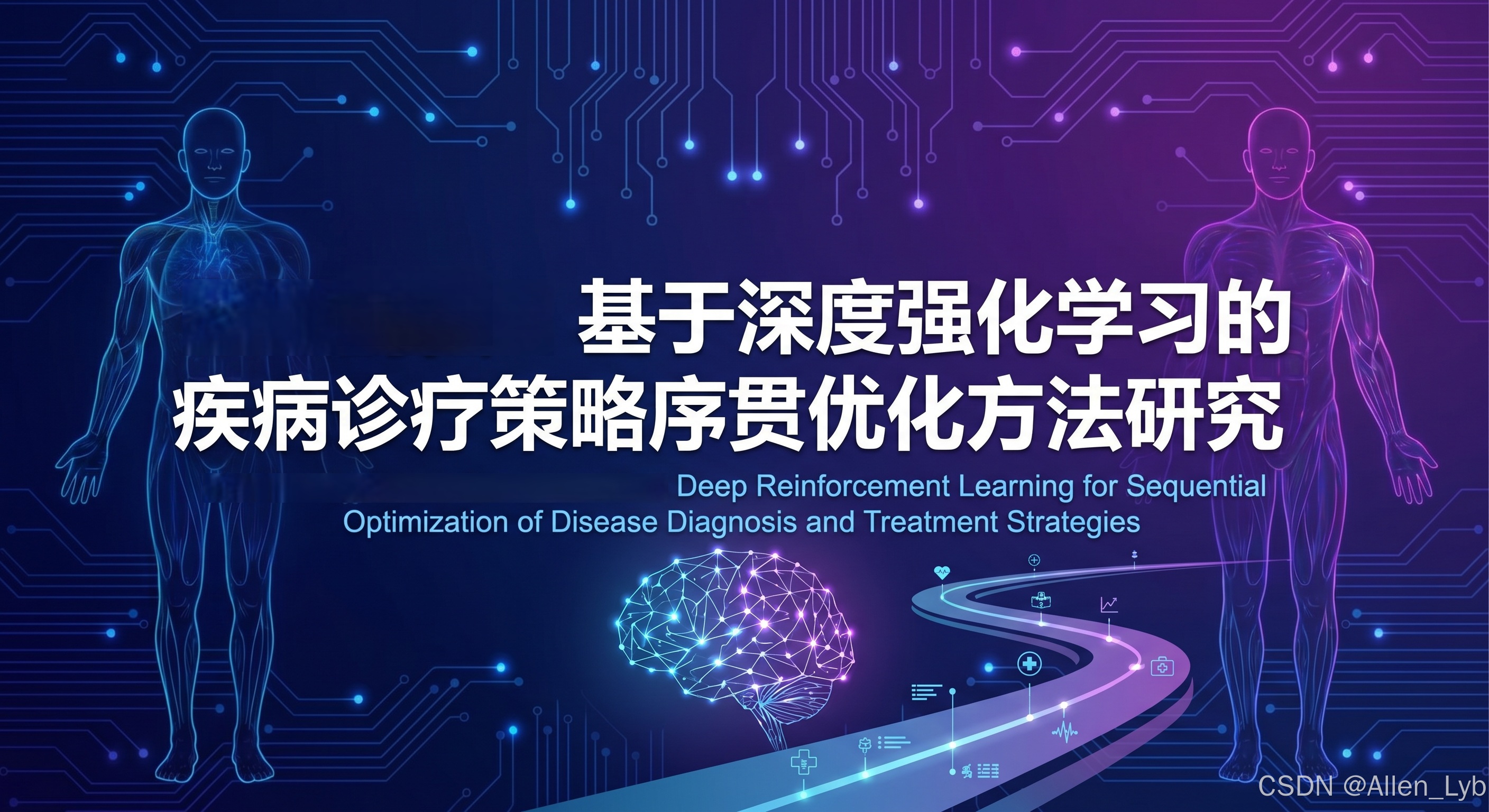 基于深度强化学习的
疾病诊疗策略序贯优化方法研究

Deep Reinforcement Learning for Sequential Optimization of Disease Diagnosis and Treatment Strategies

CSDN @Allen_Lyb